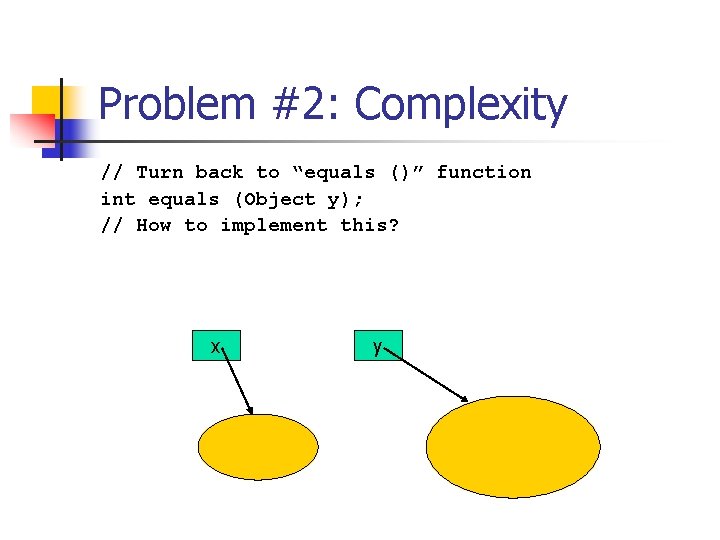 Problem #2: Complexity

// Turn back to “equals ()” function
int equals (Object y);
// How to implement this?

x

y